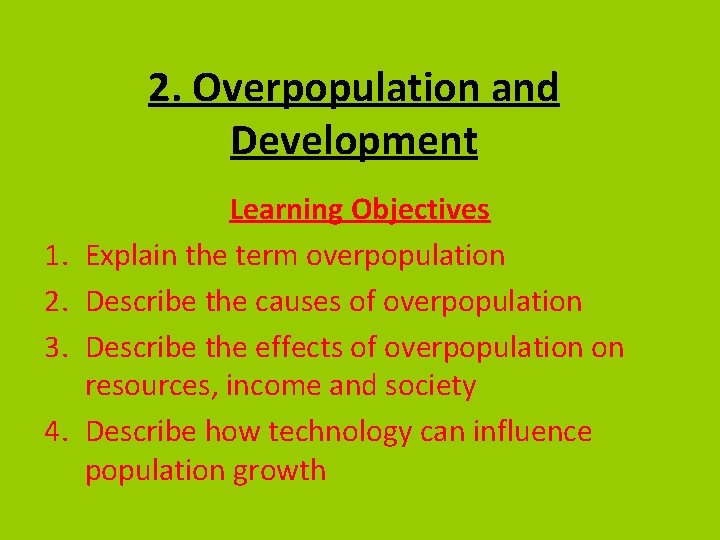 2. Overpopulation and Development

Learning Objectives

1. Explain the term overpopulation
2. Describe the causes of overpopulation
3. Describe the effects of overpopulation on resources, income and society
4. Describe how technology can influence population growth